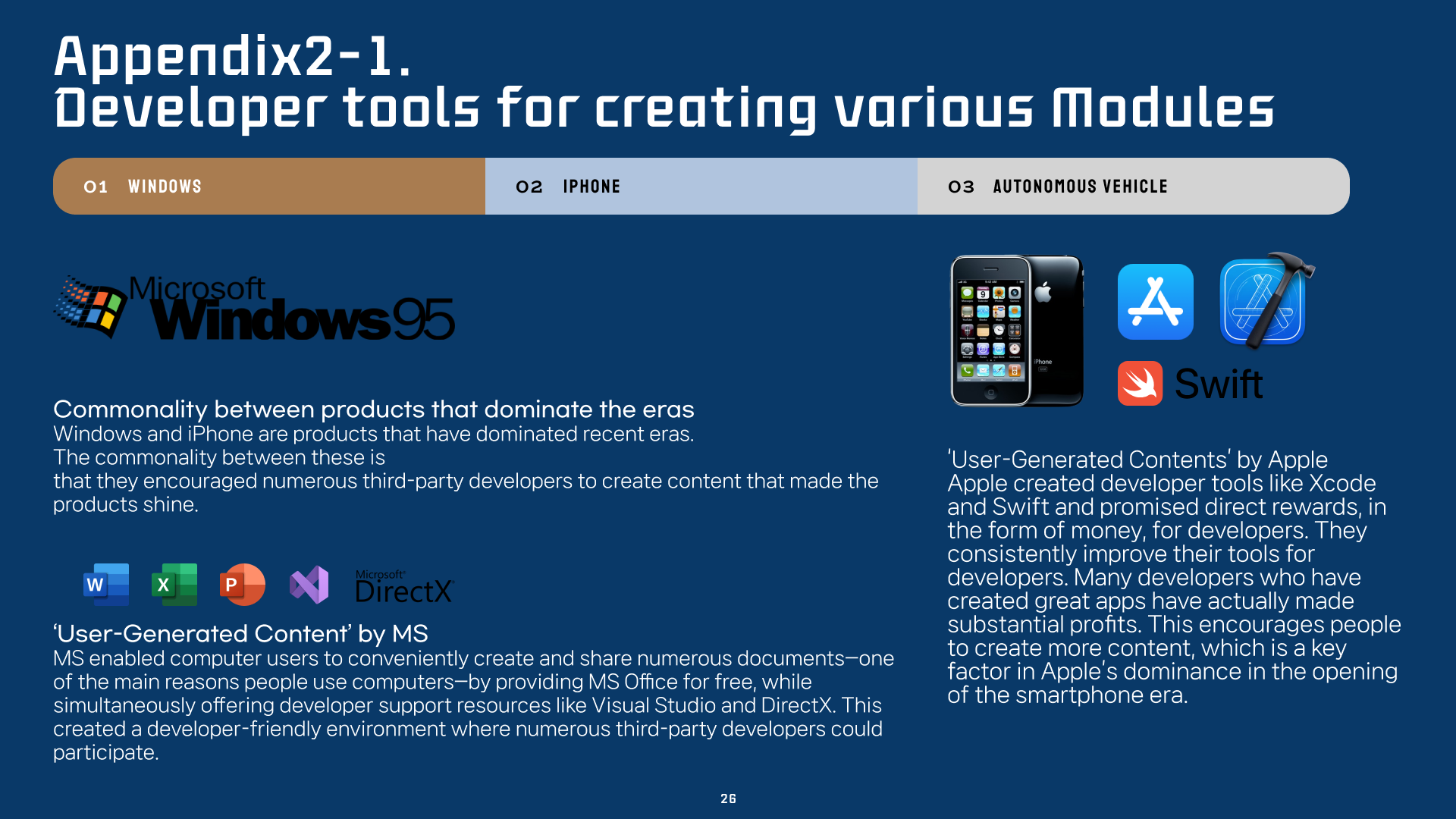 Appendix2-1.
Developer tools for creating various Modules

01 WINDOWS

02 IPHONE

03 AUTONOMOUS VEHICLE

Microsoft Windows95

Commonality between products that dominate the eras
Windows and iPhone are products that have dominated recent eras.
The commonality between these is
that they encouraged numerous third-party developers to create content that made the products shine.

W X P Microsoft DirectX

'User-Generated Content' by MS
MS enabled computer users to conveniently create and share numerous documents—one of the main reasons people use computers—by providing MS Office for free, while simultaneously offering developer support resources like Visual Studio and DirectX. This created a developer-friendly environment where numerous third-party developers could participate.

iPhone

Swift

'User-Generated Contents' by Apple
Apple created developer tools like Xcode and Swift and promised direct rewards, in the form of money, for developers. They consistently improve their tools for developers. Many developers who have created great apps have actually made substantial profits. This encourages people to create more content, which is a key factor in Apple's dominance in the opening of the smartphone era.

26